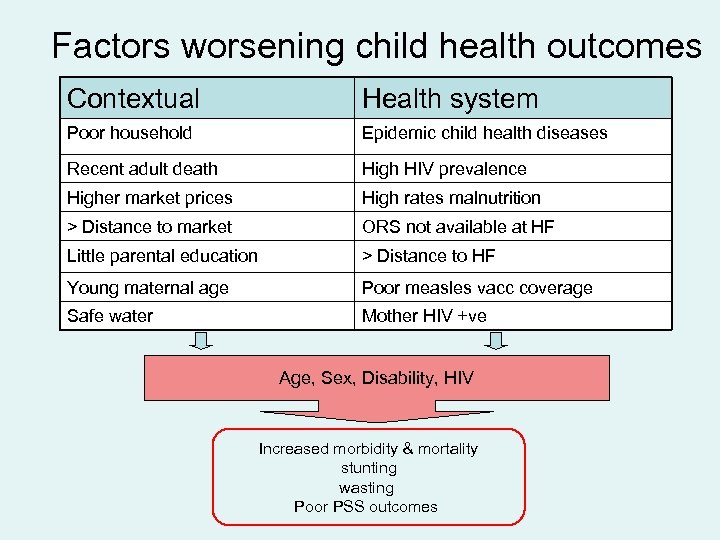 Factors worsening child health outcomes

| Contextual | Health system |
|---|---|
| Poor household | Epidemic child health diseases |
| Recent adult death | High HIV prevalence |
| Higher market prices | High rates malnutrition |
| > Distance to market | ORS not available at HF |
| Little parental education | > Distance to HF |
| Young maternal age | Poor measles vacc coverage |
| Safe water | Mother HIV +ve |

Age, Sex, Disability, HIV

Increased morbidity & mortality
stunting
wasting
Poor PSS outcomes